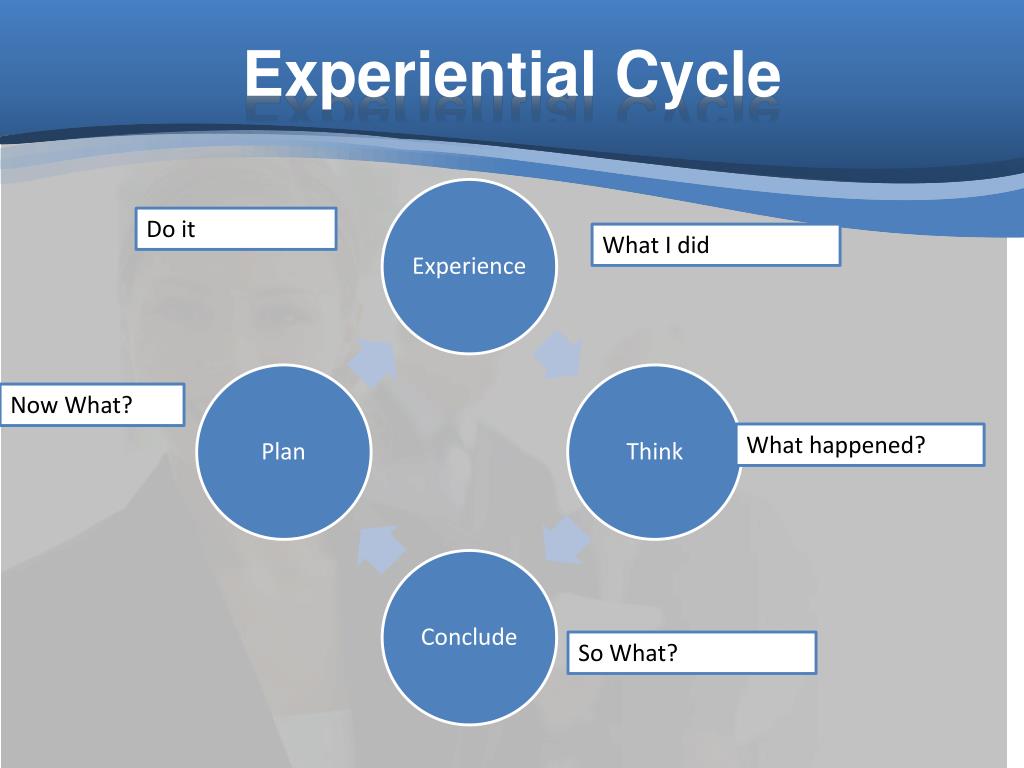 Experiential Cycle

Do it

Experience

What I did

Now What?

Plan

Think

What happened?

Conclude

So What?